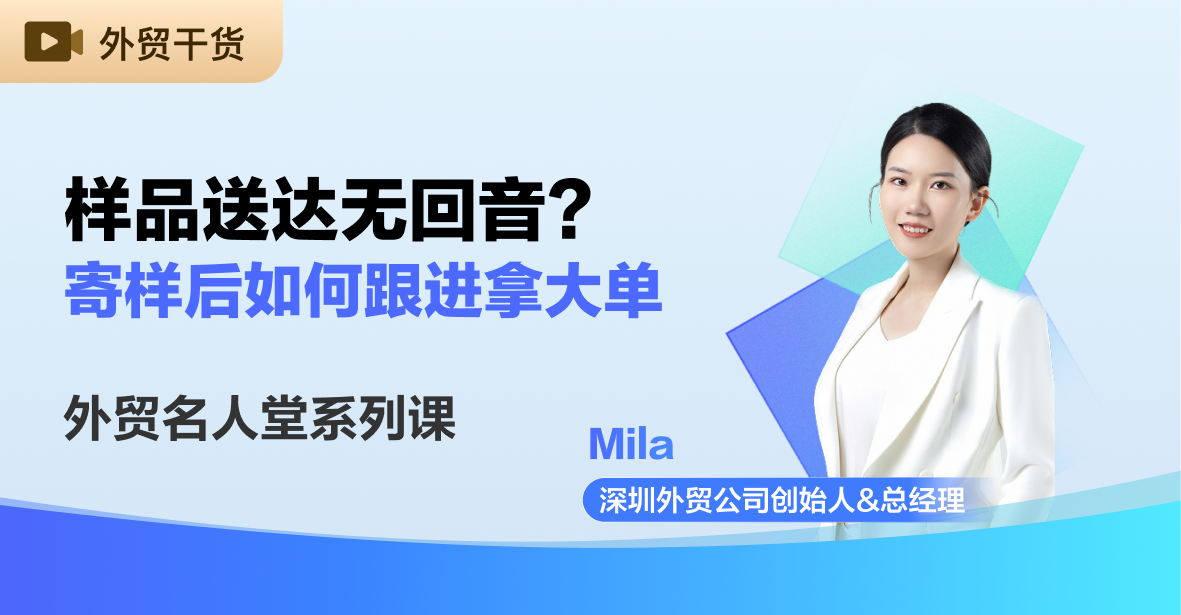 外贸干货

样品送达无回音？
寄样后如何跟进拿大单

外贸名人堂系列课

Mila
深圳外贸公司创始人&总经理